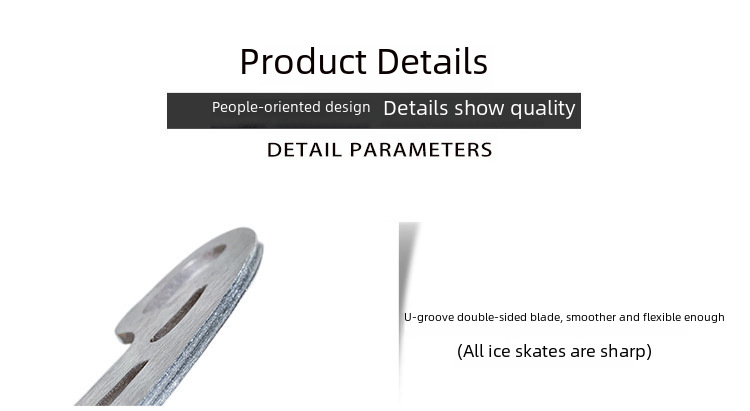 Product Details

People-oriented design Details show quality

DETAIL PARAMETERS

U-groove double-sided blade, smoother and flexible enough

(All ice skates are sharp)